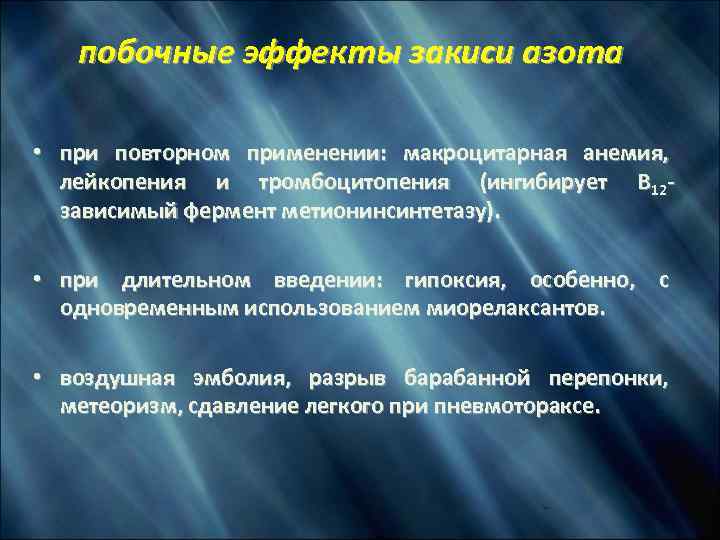 побочные эффекты закиси азота

• при повторном применении: макроцитарная анемия, лейкопения и тромбоцитопения (ингибирует $B_{12}$-зависимый фермент метионинсинтетазу).

• при длительном введении: гипоксия, особенно, с одновременным использованием миорелаксантов.

• воздушная эмболия, разрыв барабанной перепонки, метеоризм, сдавление легкого при пневмотораксе.